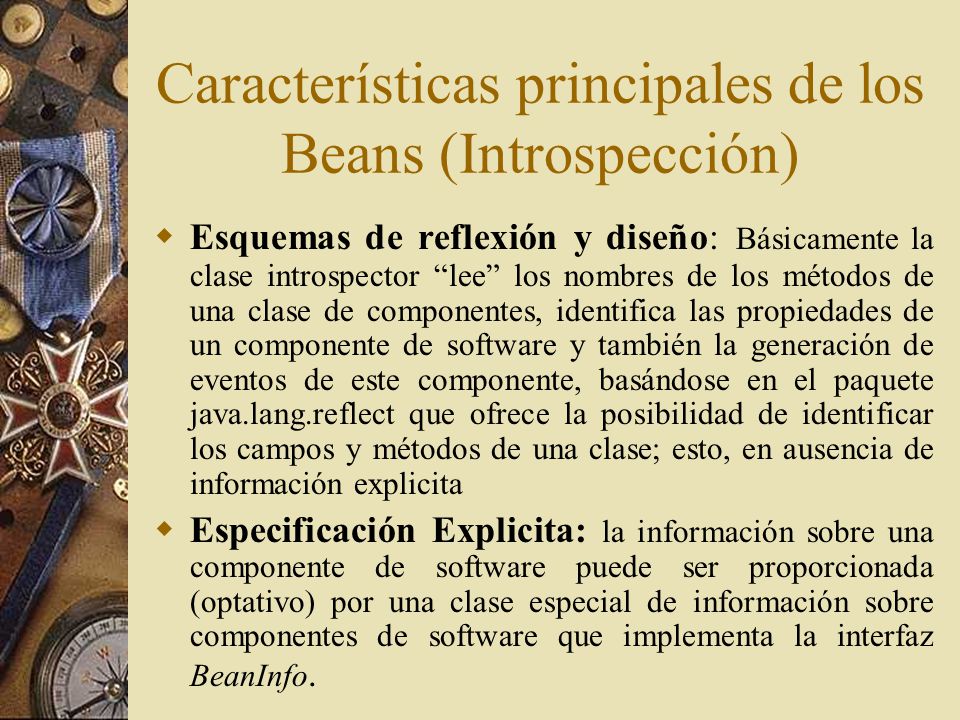 Características principales de los Beans (Introspección)

Esquemas de reflexión y diseño: Básicamente la clase introspector “lee” los nombres de los métodos de una clase de componentes, identifica las propiedades de un componente de software y también la generación de eventos de este componente, basándose en el paquete java.lang.reflect que ofrece la posibilidad de identificar los campos y métodos de una clase; esto, en ausencia de información explicita

Especificación Explicita: la información sobre una componente de software puede ser proporcionada (optativo) por una clase especial de información sobre componentes de software que implementa la interfaz BeanInfo.